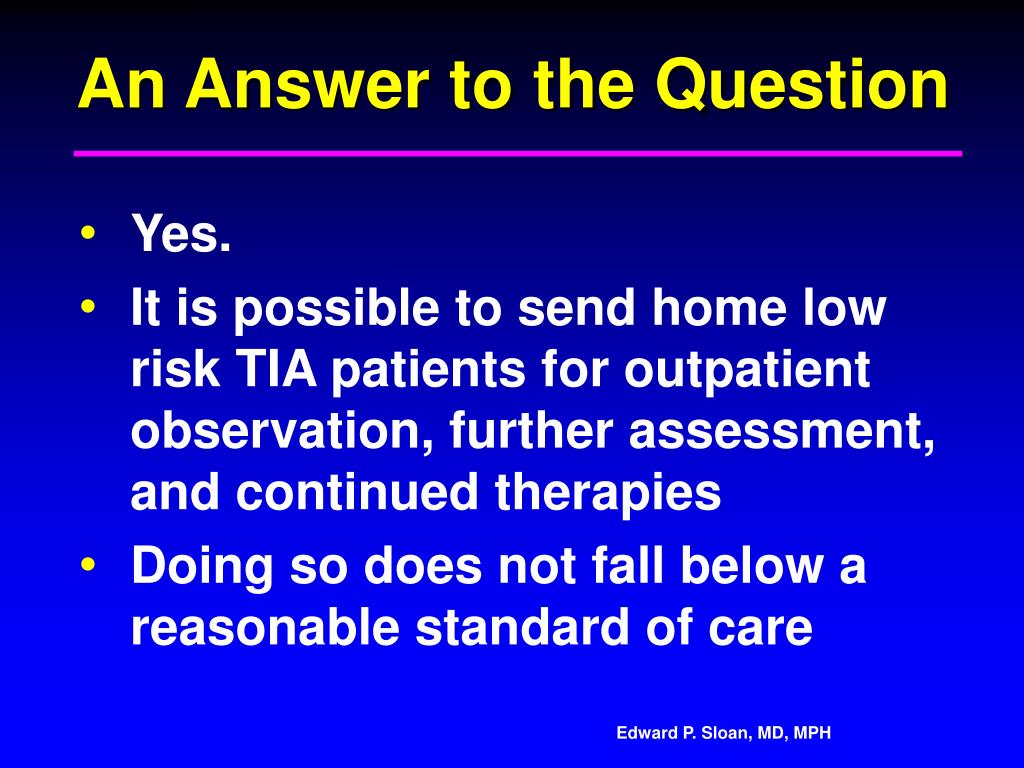 An Answer to the Question

• Yes.
• It is possible to send home low risk TIA patients for outpatient observation, further assessment, and continued therapies
• Doing so does not fall below a reasonable standard of care

Edward P. Sloan, MD, MPH